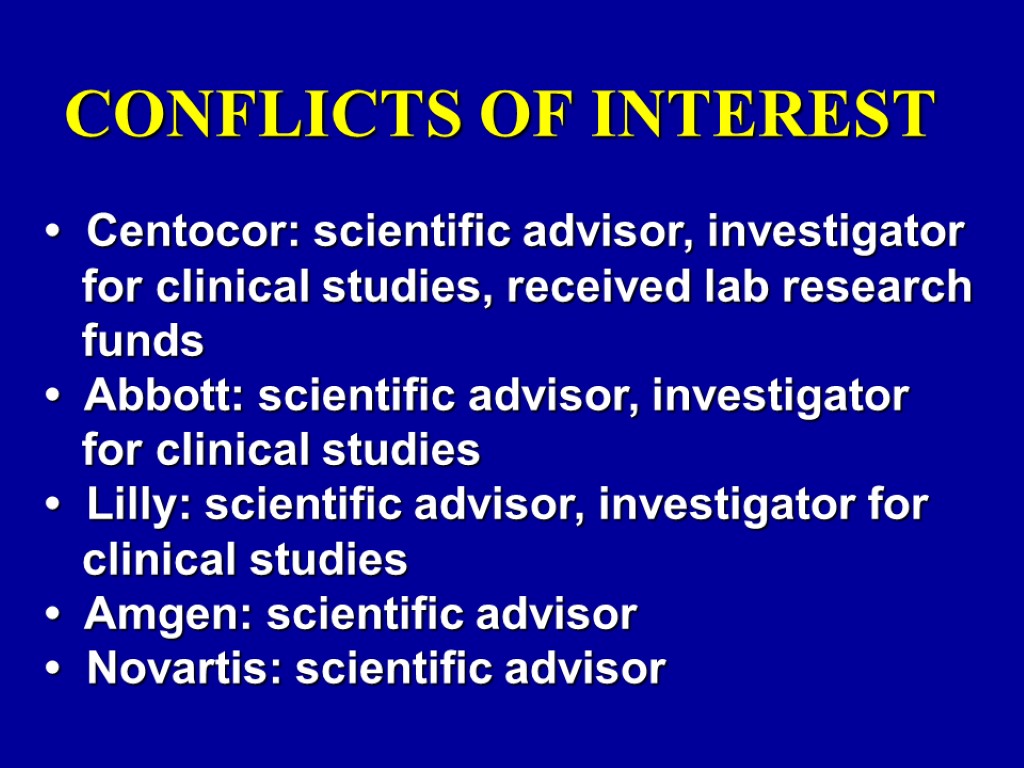 CONFLICTS OF INTEREST

• Centocor: scientific advisor, investigator for clinical studies, received lab research funds
• Abbott: scientific advisor, investigator for clinical studies
• Lilly: scientific advisor, investigator for clinical studies
• Amgen: scientific advisor
• Novartis: scientific advisor